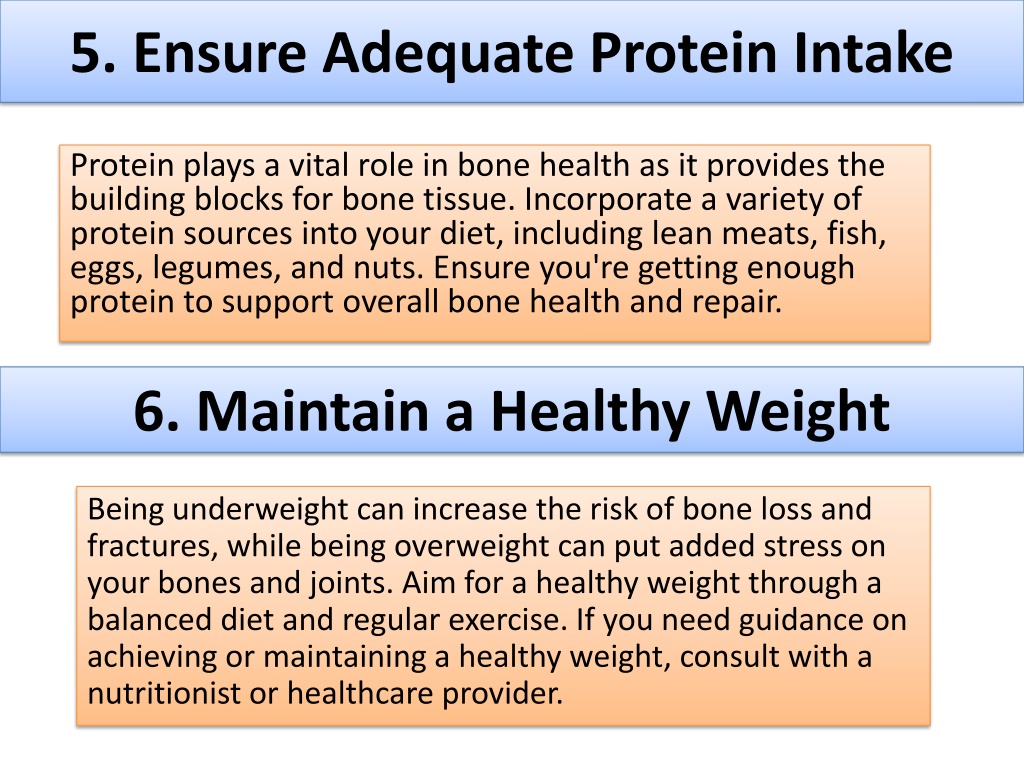 5. Ensure Adequate Protein Intake

Protein plays a vital role in bone health as it provides the building blocks for bone tissue. Incorporate a variety of protein sources into your diet, including lean meats, fish, eggs, legumes, and nuts. Ensure you're getting enough protein to support overall bone health and repair.

6. Maintain a Healthy Weight

Being underweight can increase the risk of bone loss and fractures, while being overweight can put added stress on your bones and joints. Aim for a healthy weight through a balanced diet and regular exercise. If you need guidance on achieving or maintaining a healthy weight, consult with a nutritionist or healthcare provider.